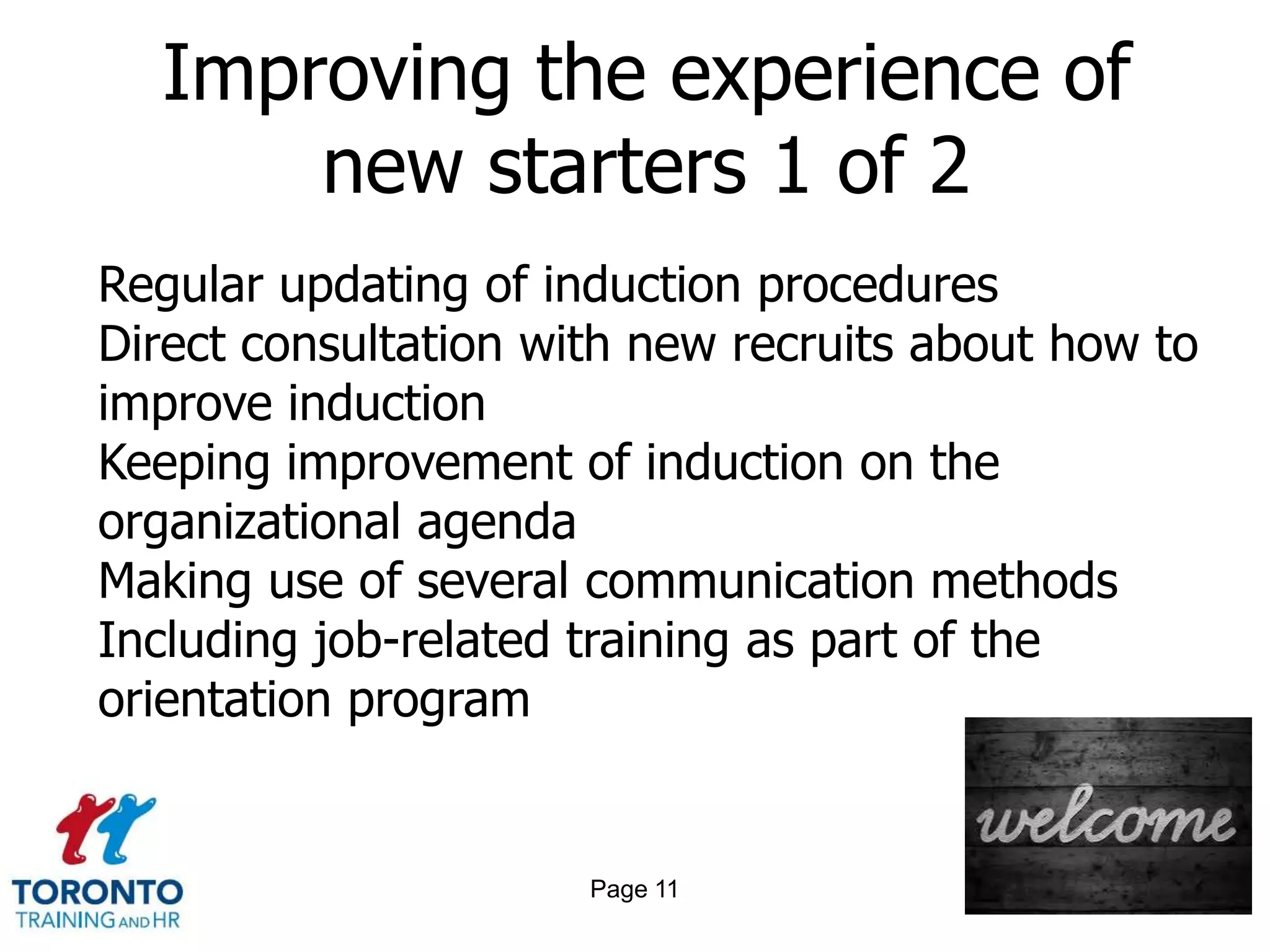 Improving the experience of new starters 1 of 2

Regular updating of induction procedures
Direct consultation with new recruits about how to improve induction
Keeping improvement of induction on the organizational agenda
Making use of several communication methods
Including job-related training as part of the orientation program

welcome

TORONTO
TRAINING AND HR

Page 11